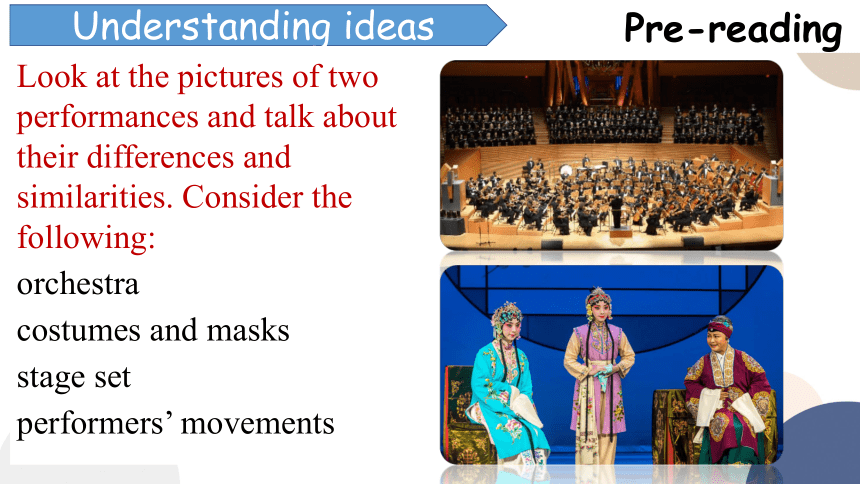 Understanding ideas

Pre-reading

Look at the pictures of two performances and talk about their differences and similarities. Consider the following:

orchestra

costumes and masks

stage set

performers’ movements